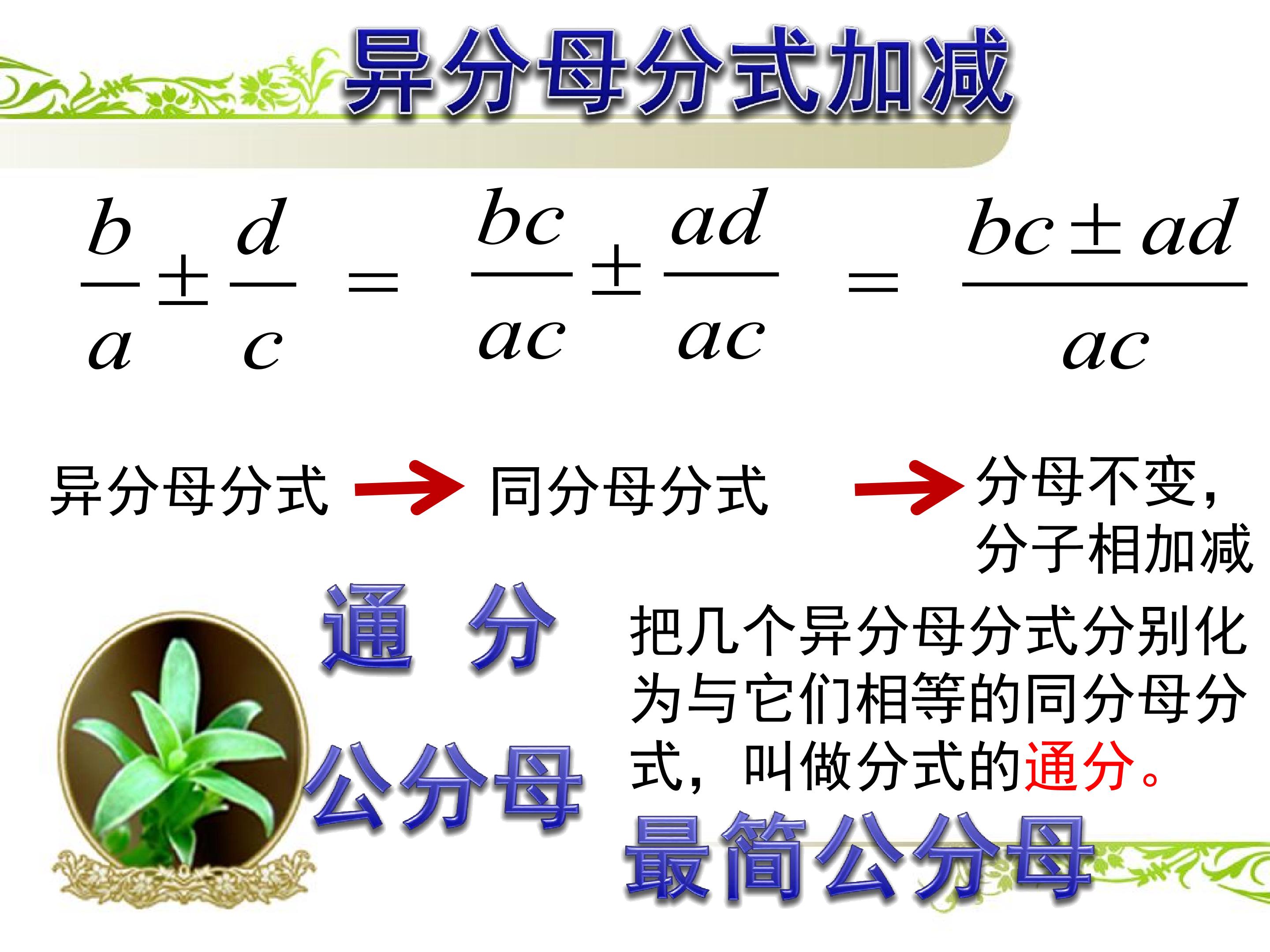 异分母分式加减

$\frac{b}{a} \pm \frac{d}{c} = \frac{bc}{ac} \pm \frac{ad}{ac} = \frac{bc \pm ad}{ac}$

异分母分式 → 同分母分式 → 分母不变，分子相加减

通 分

公分母

把几个异分母分式分别化为与它们相等的同分母分式，叫做分式的通分。

最简公分母